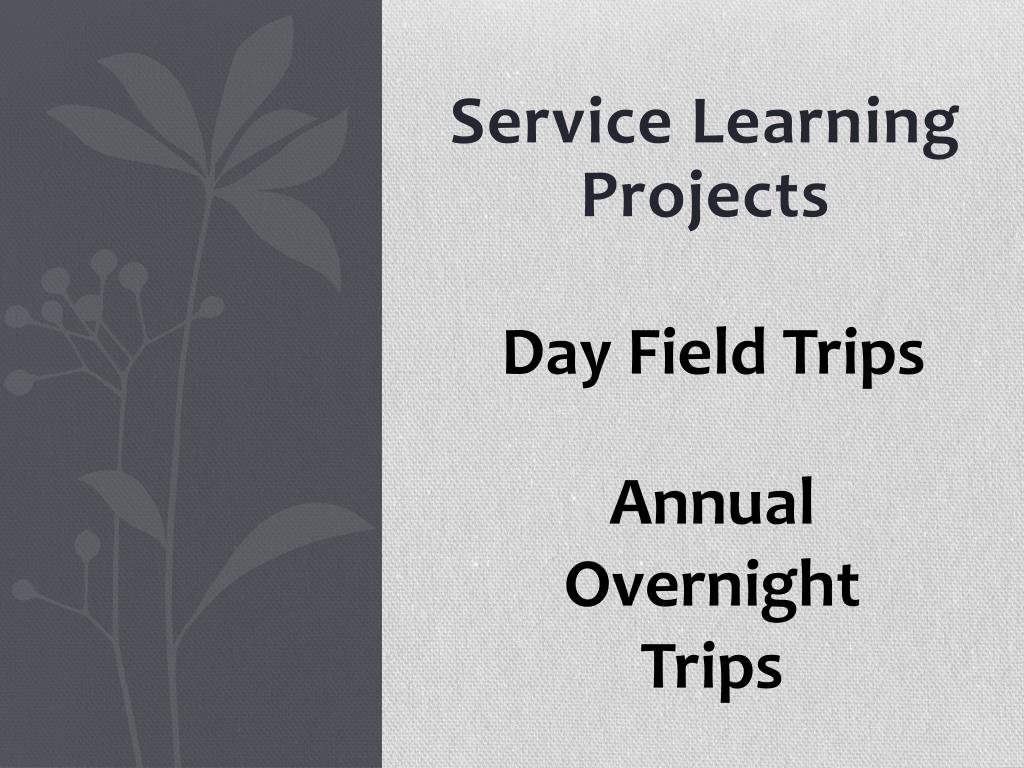 Service Learning Projects

Day Field Trips

Annual Overnight Trips